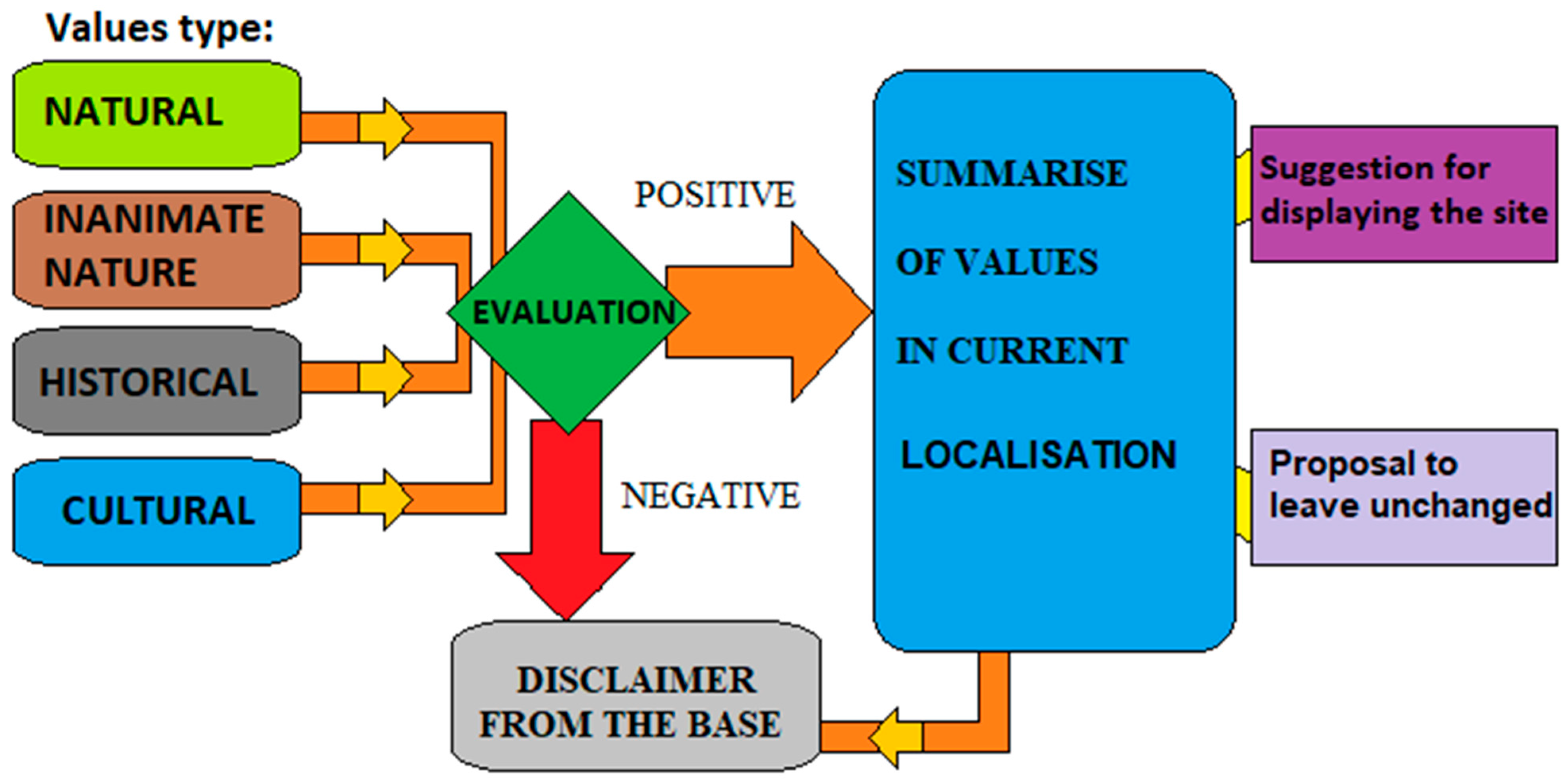 Values type:

NATURAL

INANIMATE NATURE

HISTORICAL

CULTURAL

EVALUATION

POSITIVE

NEGATIVE

SUMMARISE OF VALUES IN CURRENT LOCALISATION

Suggestion for displaying the site

Proposal to leave unchanged

DISCLAIMER FROM THE BASE